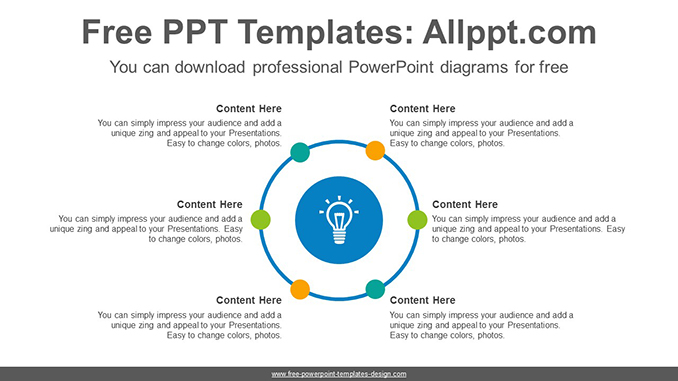 Free PPT Templates: Allppt.com

You can download professional PowerPoint diagrams for free

Content Here

You can simply impress your audience and add a unique zing and appeal to your Presentations. Easy to change colors, photos.

Content Here

You can simply impress your audience and add a unique zing and appeal to your Presentations. Easy to change colors, photos.

Content Here

You can simply impress your audience and add a unique zing and appeal to your Presentations. Easy to change colors, photos.

Content Here

You can simply impress your audience and add a unique zing and appeal to your Presentations. Easy to change colors, photos.

Content Here

You can simply impress your audience and add a unique zing and appeal to your Presentations. Easy to change colors, photos.

Content Here

You can simply impress your audience and add a unique zing and appeal to your Presentations. Easy to change colors, photos.

www.free-powerpoint-templates-design.com